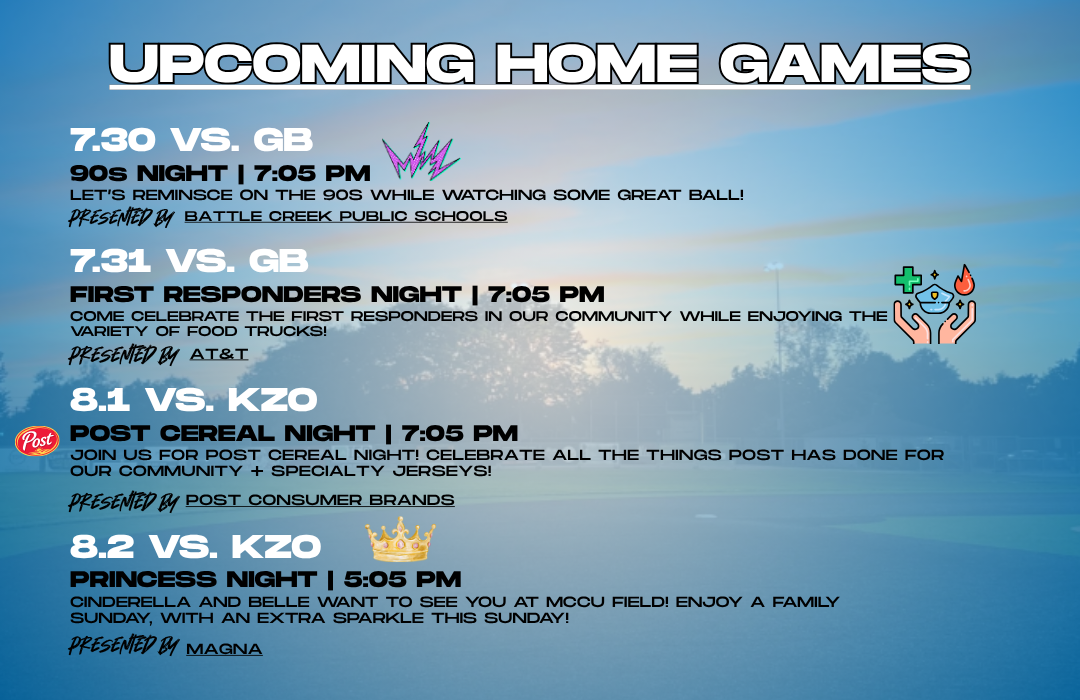 UPCOMING HOME GAMES

7.30 VS. GB
90S NIGHT | 7:05 PM
LET'S REMINSCE ON THE 90S WHILE WATCHING SOME GREAT BALL!
PRESENTED BY BATTLE CREEK PUBLIC SCHOOLS

7.31 VS. GB
FIRST RESPONDERS NIGHT | 7:05 PM
COME CELEBRATE THE FIRST RESPONDERS IN OUR COMMUNITY WHILE ENJOYING THE VARIETY OF FOOD TRUCKS!
PRESENTED BY AT&T

8.1 VS. KZO
Post
POST CEREAL NIGHT | 7:05 PM
JOIN US FOR POST CEREAL NIGHT! CELEBRATE ALL THE THINGS POST HAS DONE FOR OUR COMMUNITY + SPECIALTY JERSEYS!
PRESENTED BY POST CONSUMER BRANDS

8.2 VS. KZO
PRINCESS NIGHT | 5:05 PM
CINDERELLA AND BELLE WANT TO SEE YOU AT MCCU FIELD! ENJOY A FAMILY SUNDAY, WITH AN EXTRA SPARKLE THIS SUNDAY!
PRESENTED BY MAGNA